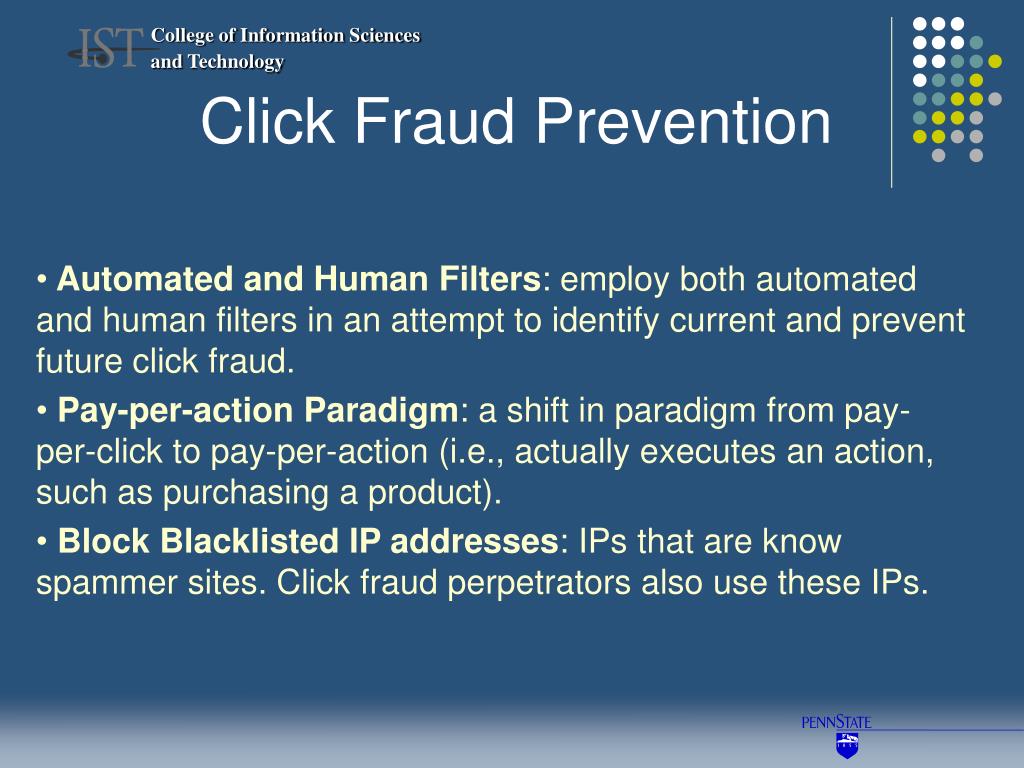 IST College of Information Sciences and Technology

Click Fraud Prevention

• Automated and Human Filters: employ both automated and human filters in an attempt to identify current and prevent future click fraud.

• Pay-per-action Paradigm: a shift in paradigm from pay-per-click to pay-per-action (i.e., actually executes an action, such as purchasing a product).

• Block Blacklisted IP addresses: IPs that are know spammer sites. Click fraud perpetrators also use these IPs.

PENNSTATE